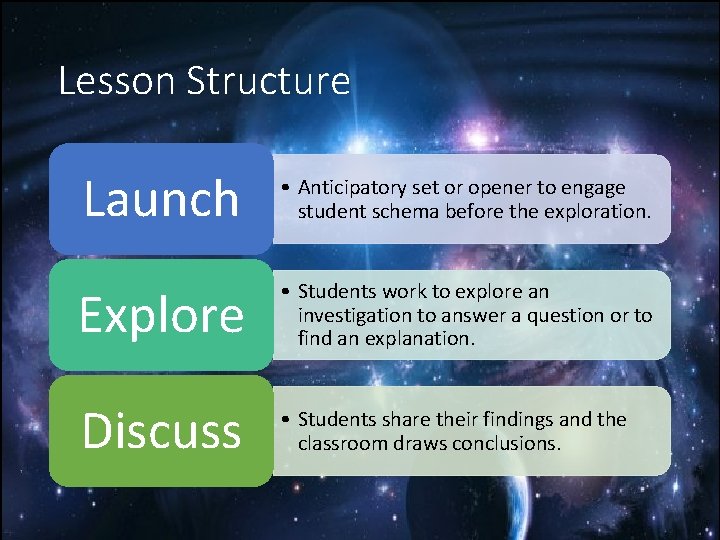 Lesson Structure

Launch

• Anticipatory set or opener to engage student schema before the exploration.

Explore

• Students work to explore an investigation to answer a question or to find an explanation.

Discuss

• Students share their findings and the classroom draws conclusions.